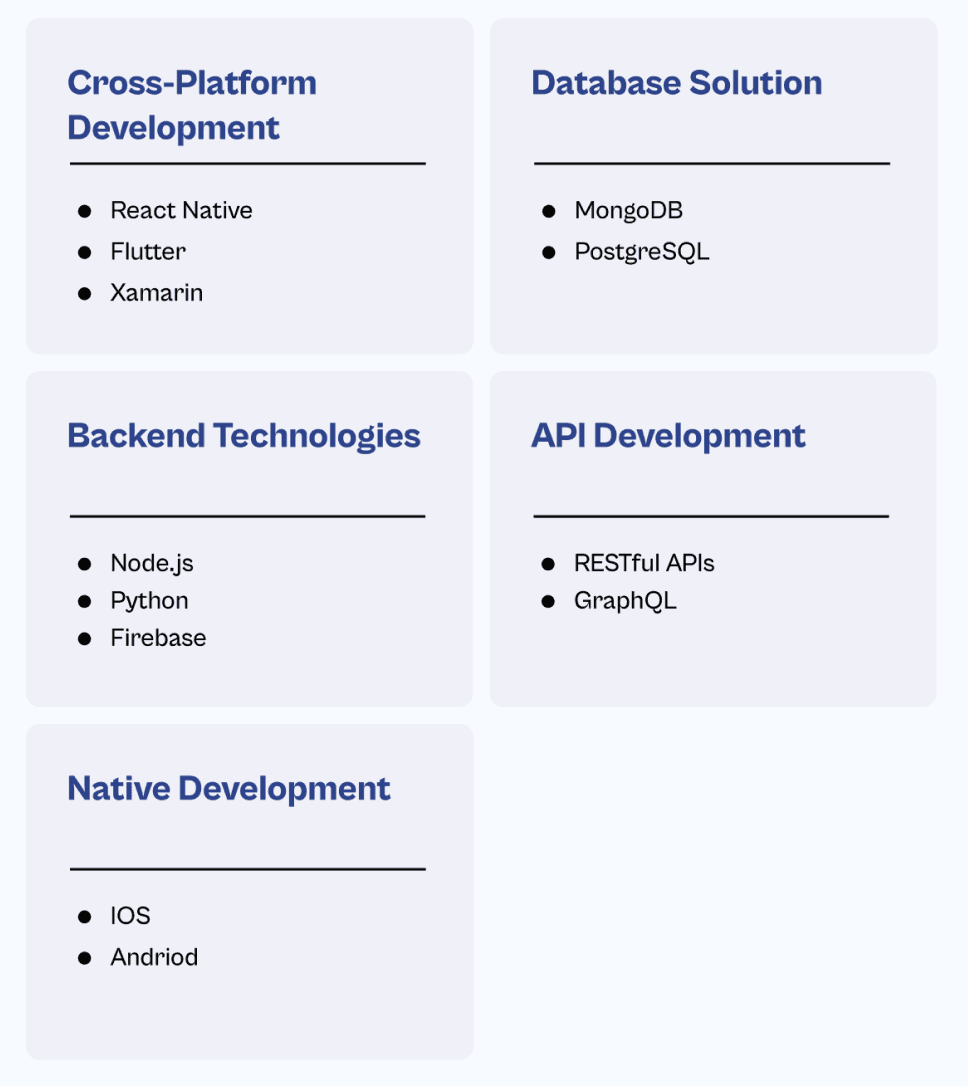 Cross-Platform Development

- React Native
- Flutter
- Xamarin

Database Solution

- MongoDB
- PostgreSQL

Backend Technologies

- Node.js
- Python
- Firebase

API Development

- RESTful APIs
- GraphQL

Native Development

- IOS
- Andriod